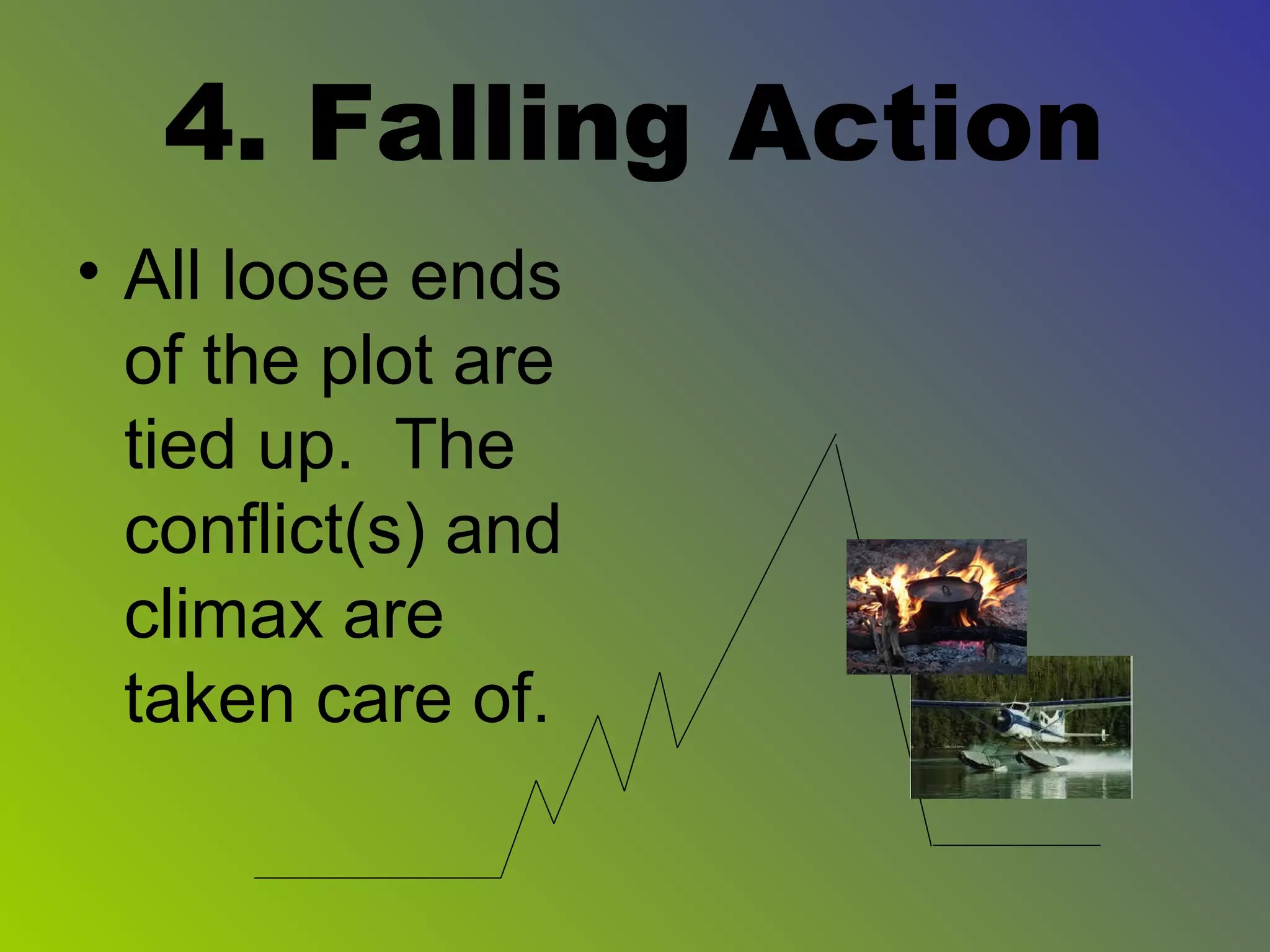 4. Falling Action

• All loose ends of the plot are tied up. The conflict(s) and climax are taken care of.